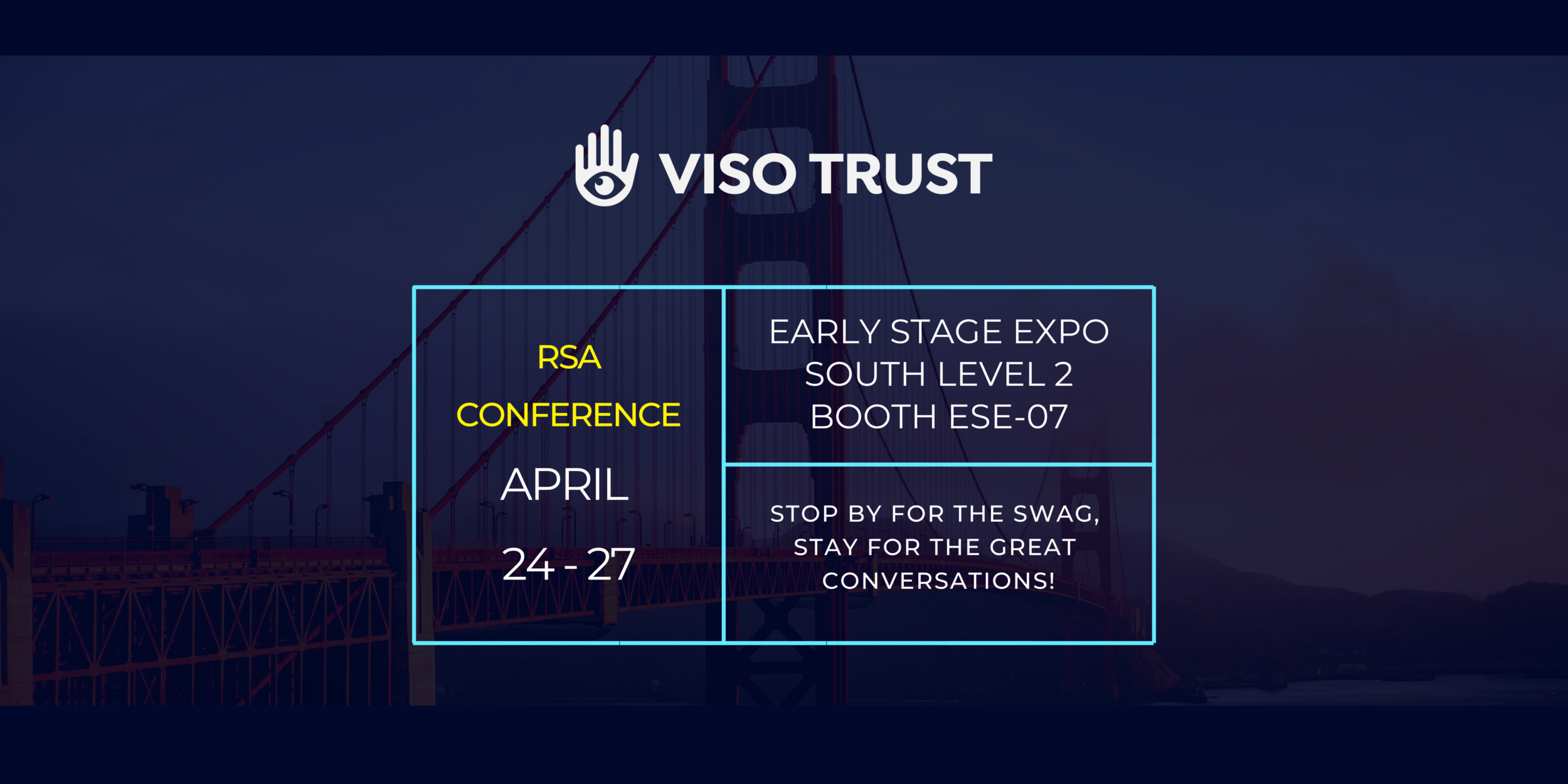 VISO TRUST

RSA
CONFERENCE
APRIL
24 - 27

EARLY STAGE EXPO
SOUTH LEVEL 2
BOOTH ESE-07

STOP BY FOR THE SWAG, STAY FOR THE GREAT CONVERSATIONS!